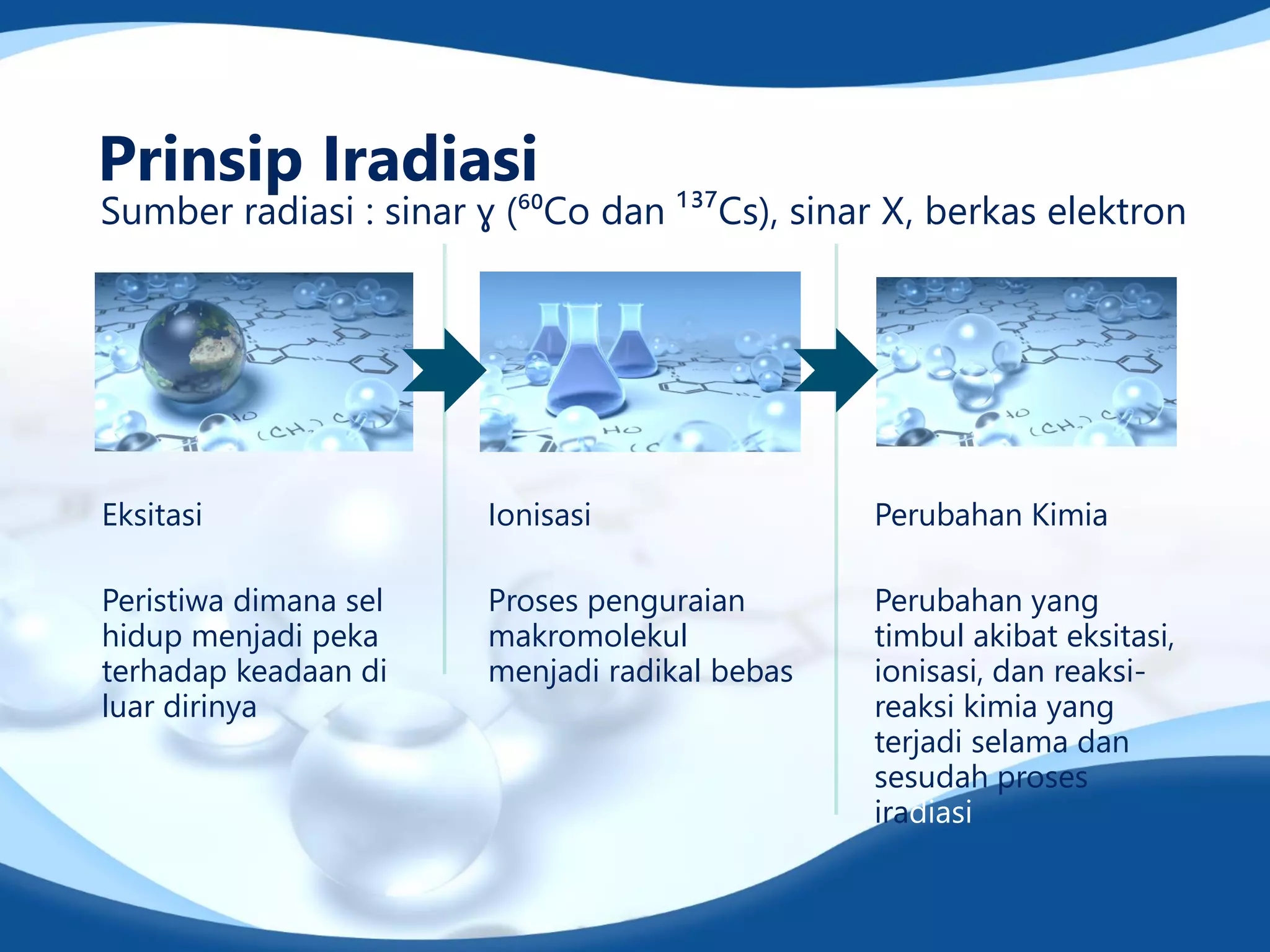 Prinsip Iradiasi

Sumber radiasi : sinar ɣ ($^{60}$Co dan $^{137}$Cs), sinar X, berkas elektron

Eksitasi

Peristiwa dimana sel hidup menjadi peka terhadap keadaan di luar dirinya

Ionisasi

Proses penguraian makromolekul menjadi radikal bebas

Perubahan Kimia

Perubahan yang timbul akibat eksitasi, ionisasi, dan reaksi-reaksi kimia yang terjadi selama dan sesudah proses iradiasi